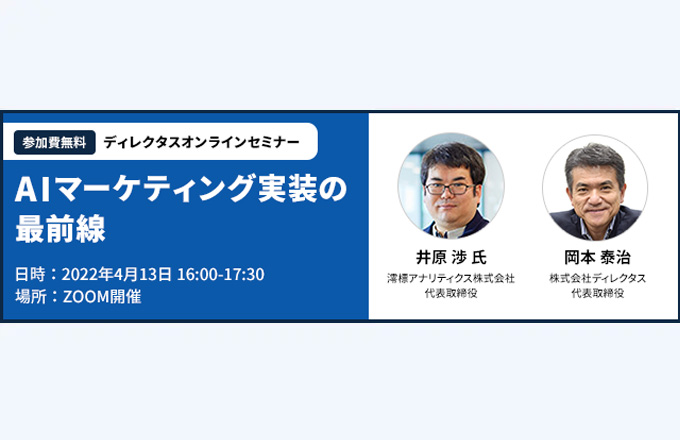 参加費無料 ディレクタスオンラインセミナー

AIマーケティング実装の最前線

日時：2022年4月13日 16:00-17:30
場所：ZOOM開催

井原 渉 氏
澪標アナリティクス株式会社
代表取締役

岡本 泰治
株式会社ディレクタス
代表取締役